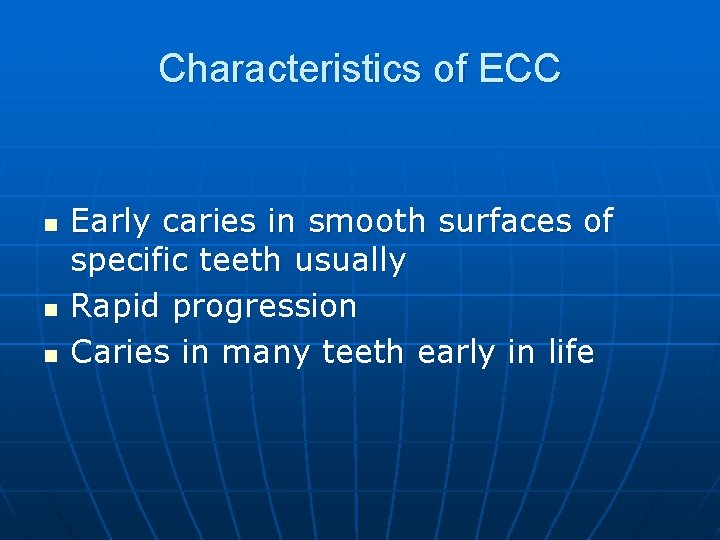 Characteristics of ECC

- Early caries in smooth surfaces of specific teeth usually
- Rapid progression
- Caries in many teeth early in life